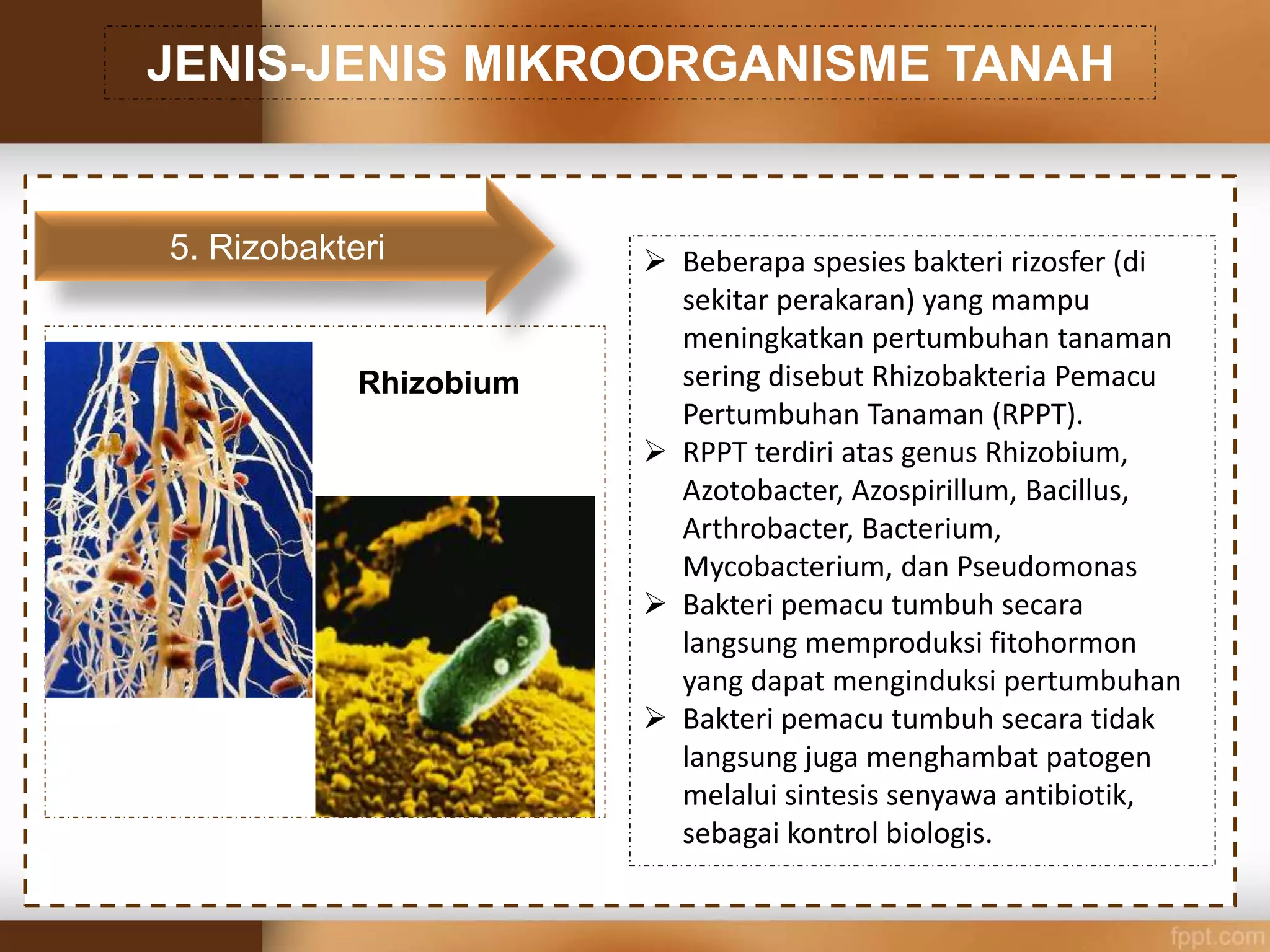 JENIS-JENIS MIKROORGANISME TANAH

5. Rizobakteri

Rhizobium

➢ Beberapa spesies bakteri rizosfer (di sekitar perakaran) yang mampu meningkatkan pertumbuhan tanaman sering disebut Rhizobakteria Pemacu Pertumbuhan Tanaman (RPPT).
➢ RPPT terdiri atas genus Rhizobium, Azotobacter, Azospirillum, Bacillus, Arthrobacter, Bacterium, Mycobacterium, dan Pseudomonas
➢ Bakteri pemacu tumbuh secara langsung memproduksi fitohormon yang dapat menginduksi pertumbuhan
➢ Bakteri pemacu tumbuh secara tidak langsung juga menghambat patogen melalui sintesis senyawa antibiotik, sebagai kontrol biologis.

fppt.com